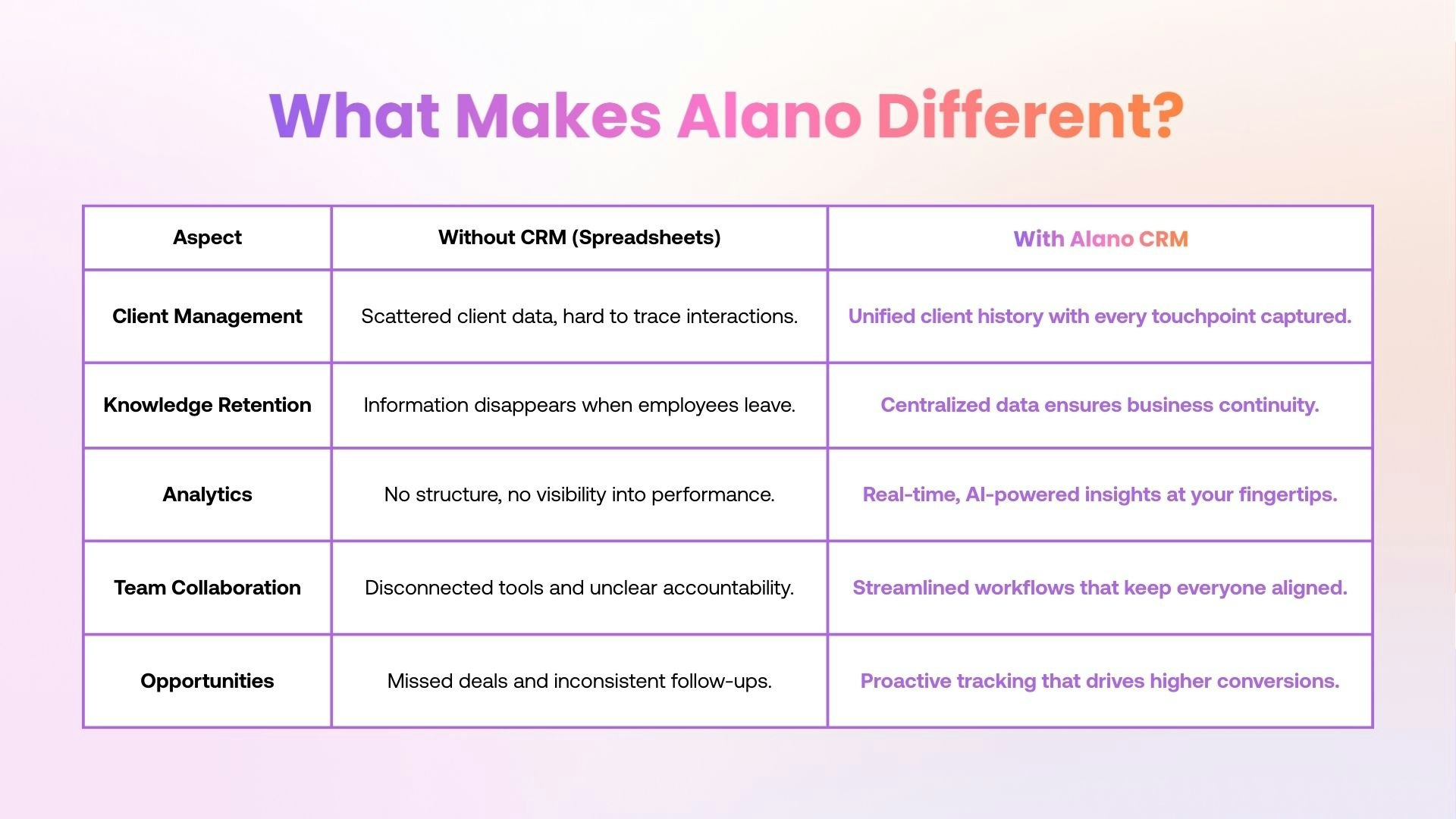 What Makes Alano Different?

| Aspect | Without CRM (Spreadsheets) | With Alano CRM |
|---|---|---|
| Client Management | Scattered client data, hard to trace interactions. | Unified client history with every touchpoint captured. |
| Knowledge Retention | Information disappears when employees leave. | Centralized data ensures business continuity. |
| Analytics | No structure, no visibility into performance. | Real-time, AI-powered insights at your fingertips. |
| Team Collaboration | Disconnected tools and unclear accountability. | Streamlined workflows that keep everyone aligned. |
| Opportunities | Missed deals and inconsistent follow-ups. | Proactive tracking that drives higher conversions. |